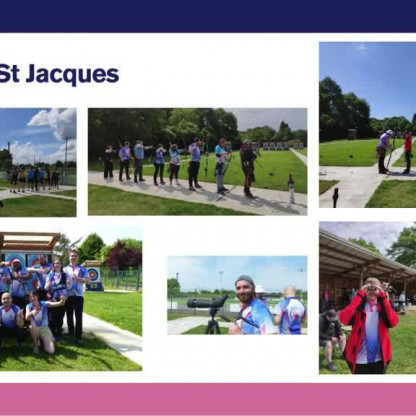 St Jacques